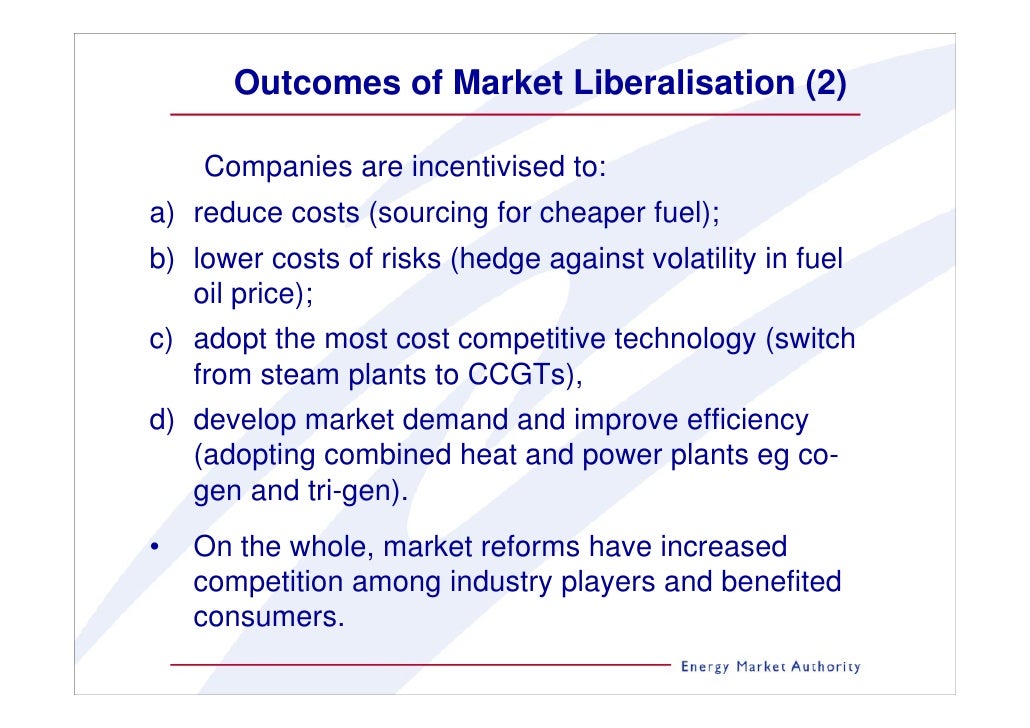 Outcomes of Market Liberalisation (2)

Companies are incentivised to:

a) reduce costs (sourcing for cheaper fuel);

b) lower costs of risks (hedge against volatility in fuel oil price);

c) adopt the most cost competitive technology (switch from steam plants to CCGTs),

d) develop market demand and improve efficiency (adopting combined heat and power plants eg co-gen and tri-gen).

• On the whole, market reforms have increased competition among industry players and benefited consumers.

Energy Market Authority